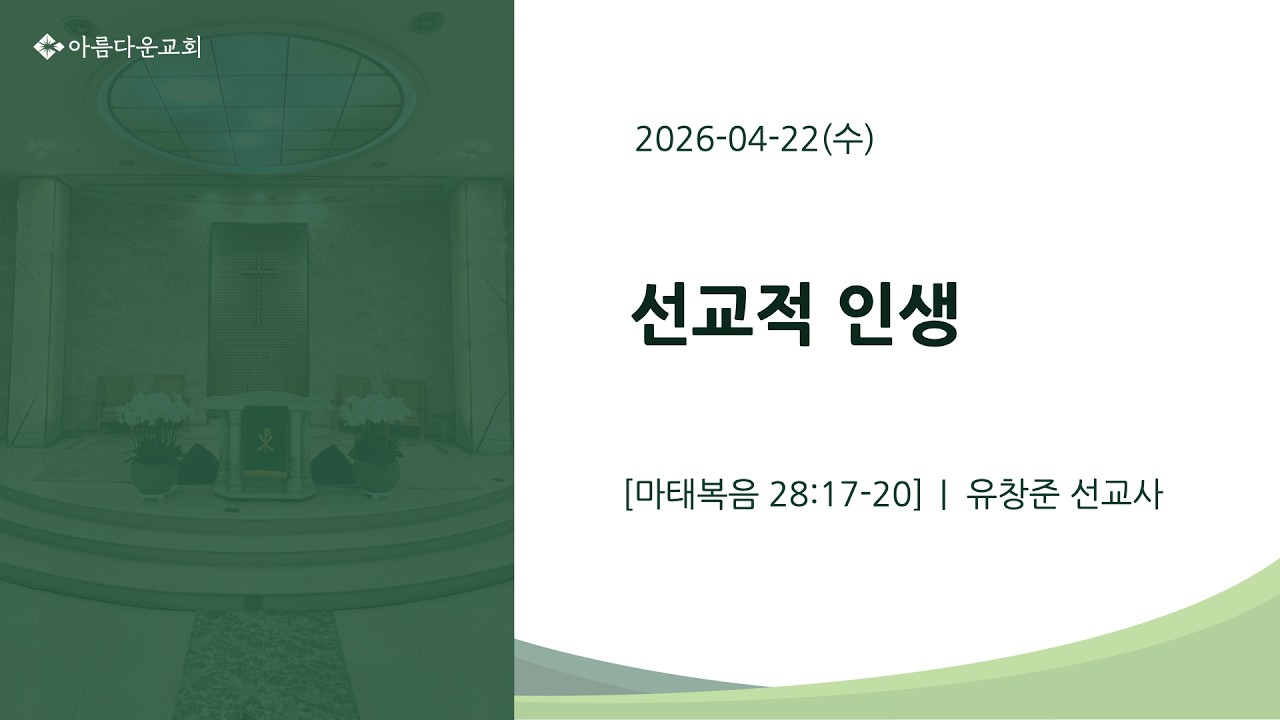 아름다운교회

2026-04-22(수)

선교적 인생

[마태복음 28:17-20] | 유창준 선교사